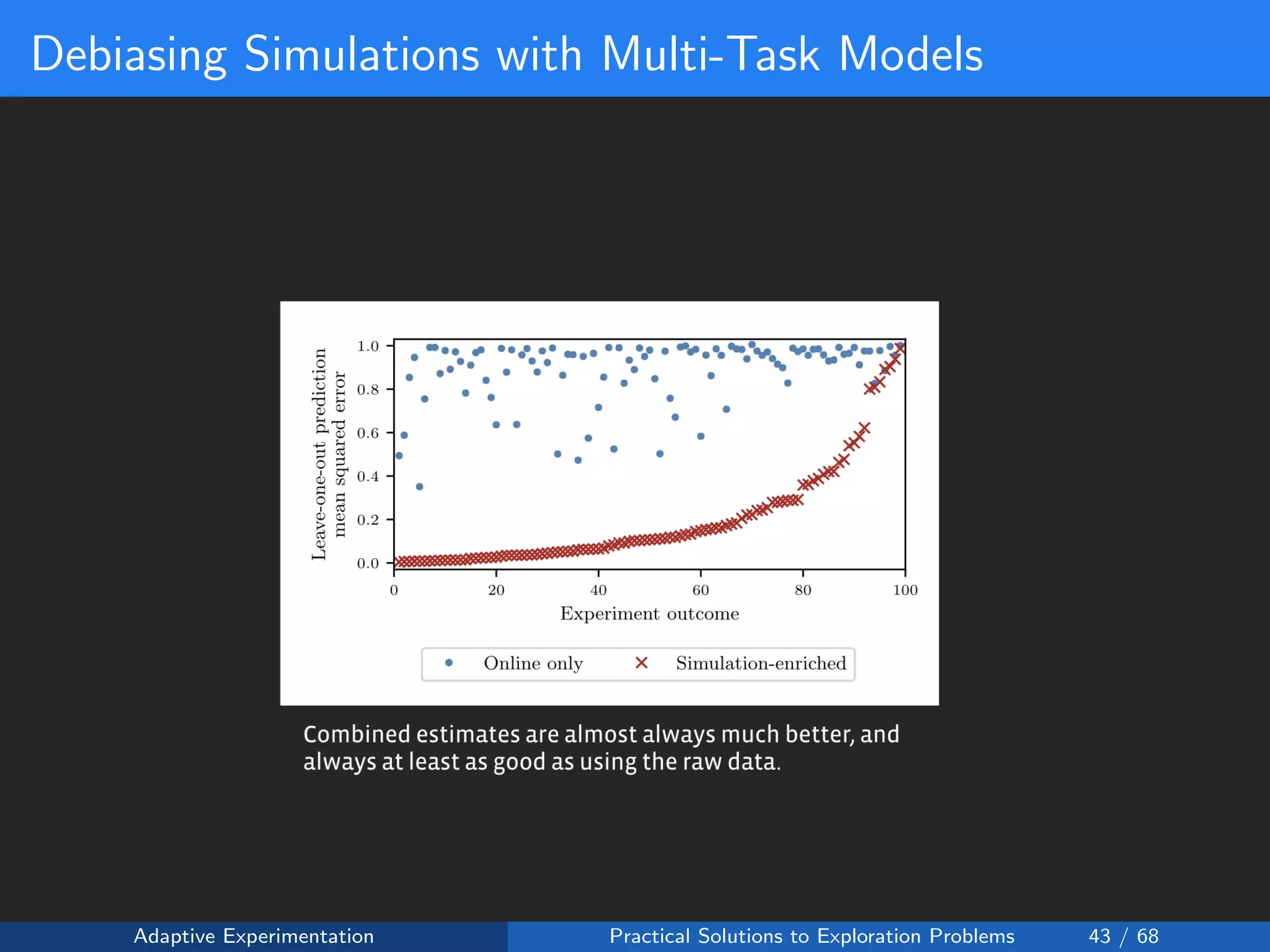 Debiasing Simulations with Multi-Task Models

Leave-one-out prediction mean squared error

1.0
0.8
0.6
0.4
0.2
0.0

0
20
40
60
80
100

Experiment outcome

Online only
Simulation-enriched

Combined estimates are almost always much better, and always at least as good as using the raw data.

Adaptive Experimentation
Practical Solutions to Exploration Problems
43 / 68